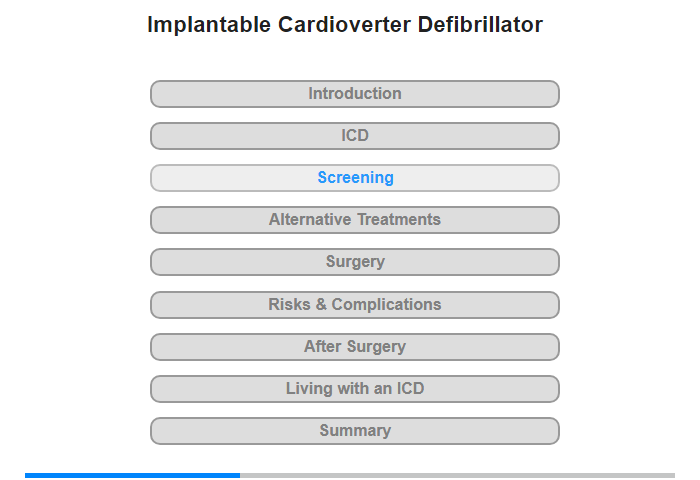 Implantable Cardioverter Defibrillator

Introduction

ICD

Screening

Alternative Treatments

Surgery

Risks & Complications

After Surgery

Living with an ICD

Summary